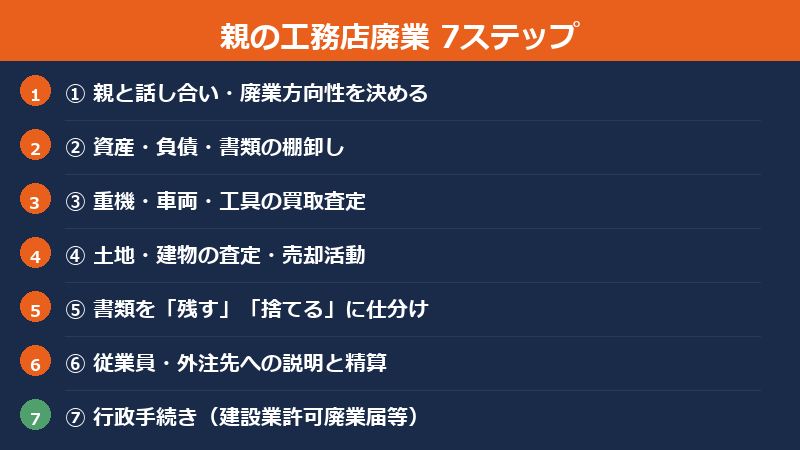 親の工務店廃業 7ステップ

1 ① 親と話し合い・廃業方向性を決める

2 ② 資産・負債・書類の棚卸し

3 ③ 重機・車両・工具の買取査定

4 ④ 土地・建物の査定・売却活動

5 ⑤ 書類を「残す」「捨てる」に仕分け

6 ⑥ 従業員・外注先への説明と精算

7 ⑦ 行政手続き（建設業許可廃業届等）